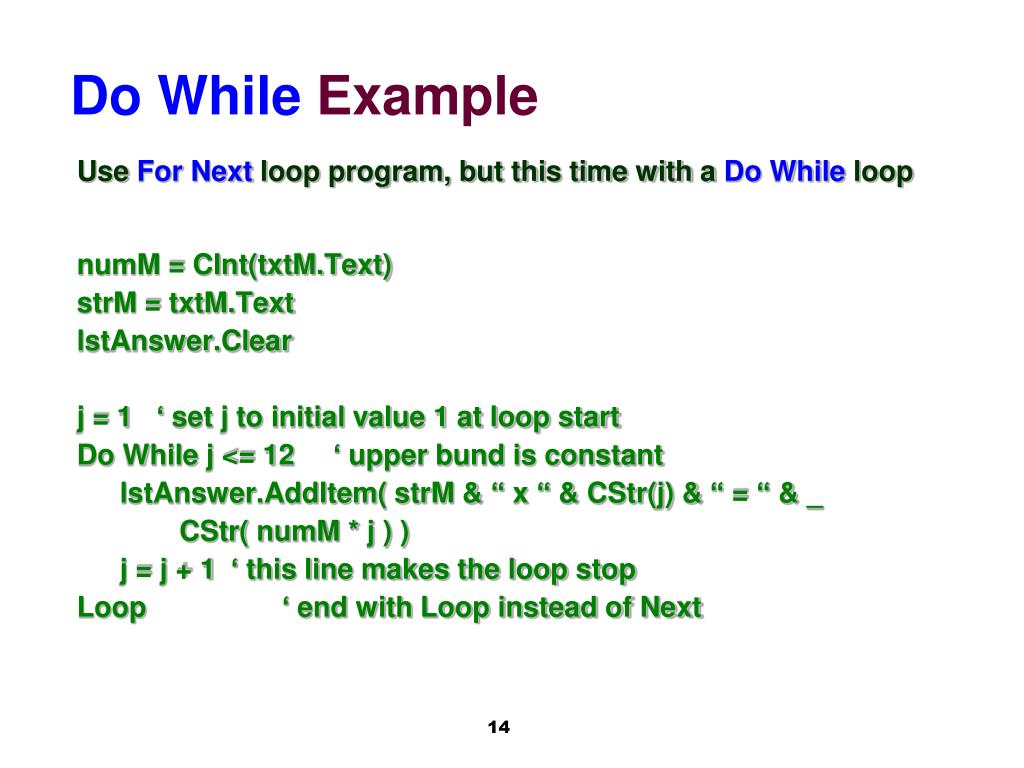 Do While Example

Use For Next loop program, but this time with a Do While loop

numM = CInt(txtM.Text)
strM = txtM.Text
lstAnswer.Clear

j = 1 ‘ set j to initial value 1 at loop start
Do While j <= 12 ‘ upper bund is constant
lstAnswer.AddItem( strM & “ x “ & CStr(j) & “ = “ & _
CStr( numM * j ) )
j = j + 1 ‘ this line makes the loop stop
Loop ‘ end with Loop instead of Next

14